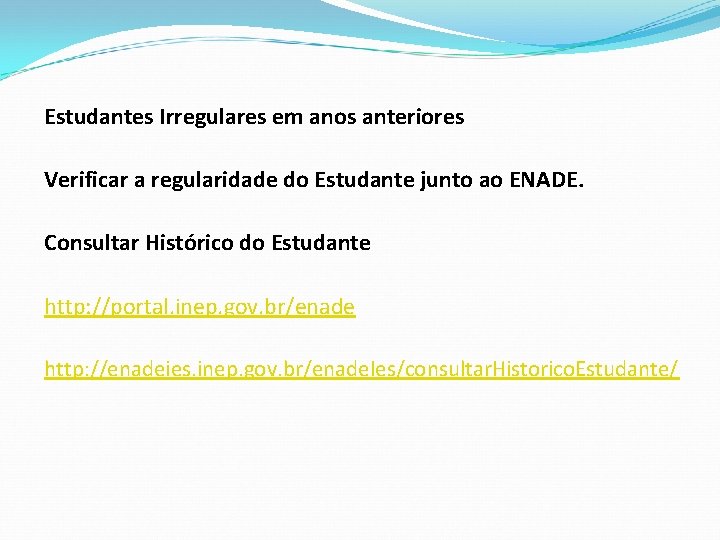 Estudantes Irregulares em anos anteriores

Verificar a regularidade do Estudante junto ao ENADE.

Consultar Histórico do Estudante

http://portal.inep.gov.br/enade

http://enadeies.inep.gov.br/enadeIes/consultarHistoricoEstudante/